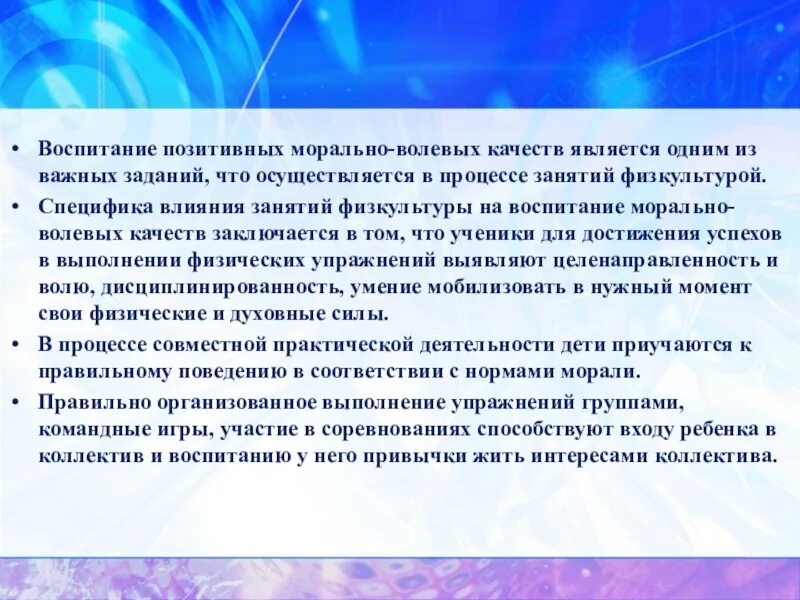 • Воспитание позитивных морально-волевых качеств является одним из важных заданий, что осуществляется в процессе занятий физкультурой.

• Специфика влияния занятий физкультуры на воспитание морально-волевых качеств заключается в том, что ученики для достижения успехов в выполнении физических упражнений выявляют целенаправленность и волю, дисциплинированность, умение мобилизовать в нужный момент свои физические и духовные силы.

• В процессе совместной практической деятельности дети приучаются к правильному поведению в соответствии с нормами морали.

• Правильно организованное выполнение упражнений группами, командные игры, участие в соревнованиях способствуют входу ребенка в коллектив и воспитанию у него привычки жить интересами коллектива.